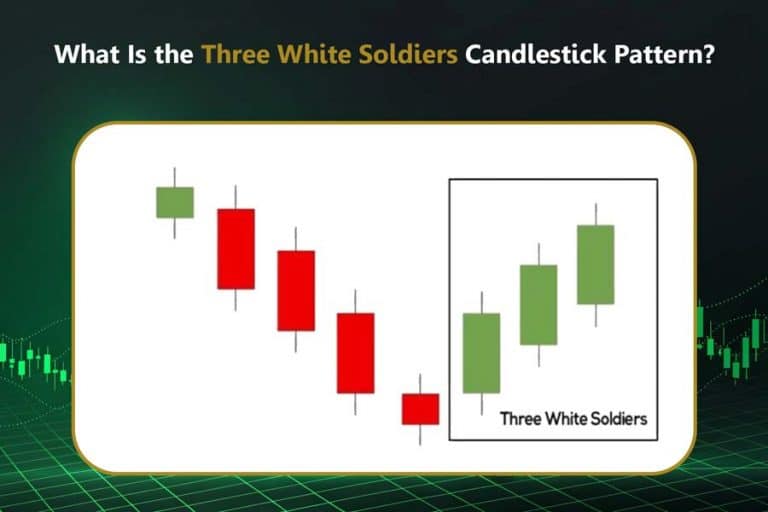 What Is the Three White Soldiers Candlestick Pattern?

Three White Soldiers